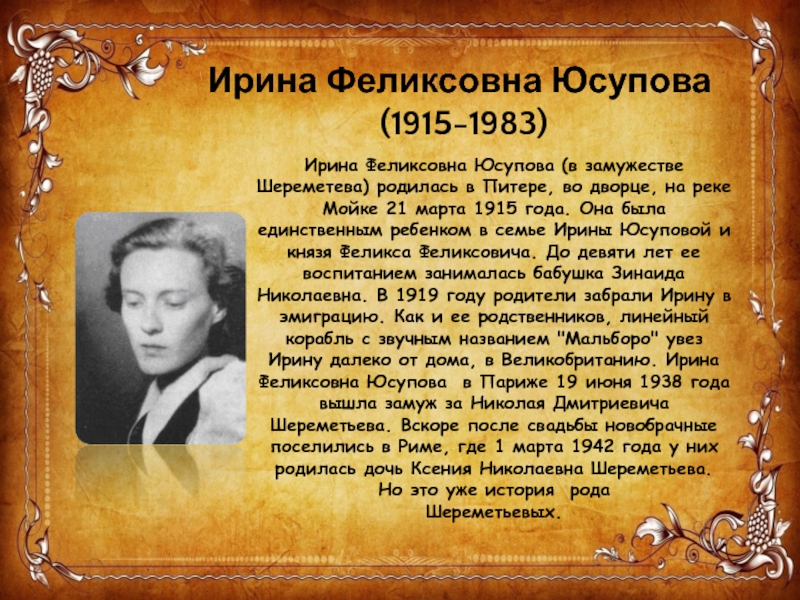 Ирина Феликсовна Юсупова
(1915-1983)

Ирина Феликсовна Юсупова (в замужестве Шереметева) родилась в Питере, во дворце, на реке Мойке 21 марта 1915 года. Она была единственным ребенком в семье Ирины Юсуповой и князя Феликса Феликсовича. До девяти лет ее воспитанием занималась бабушка Зинаида Николаевна. В 1919 году родители забрали Ирину в эмиграцию. Как и ее родственников, линейный корабль с звучным названием "Мальборо" увез Ирину далеко от дома, в Великобританию. Ирина Феликсовна Юсупова в Париже 19 июня 1938 года вышла замуж за Николая Дмитриевича Шереметьева. Вскоре после свадьбы новобрачные поселились в Риме, где 1 марта 1942 года у них родилась дочь Ксения Николаевна Шереметьева. Но это уже история рода Шереметьевых.